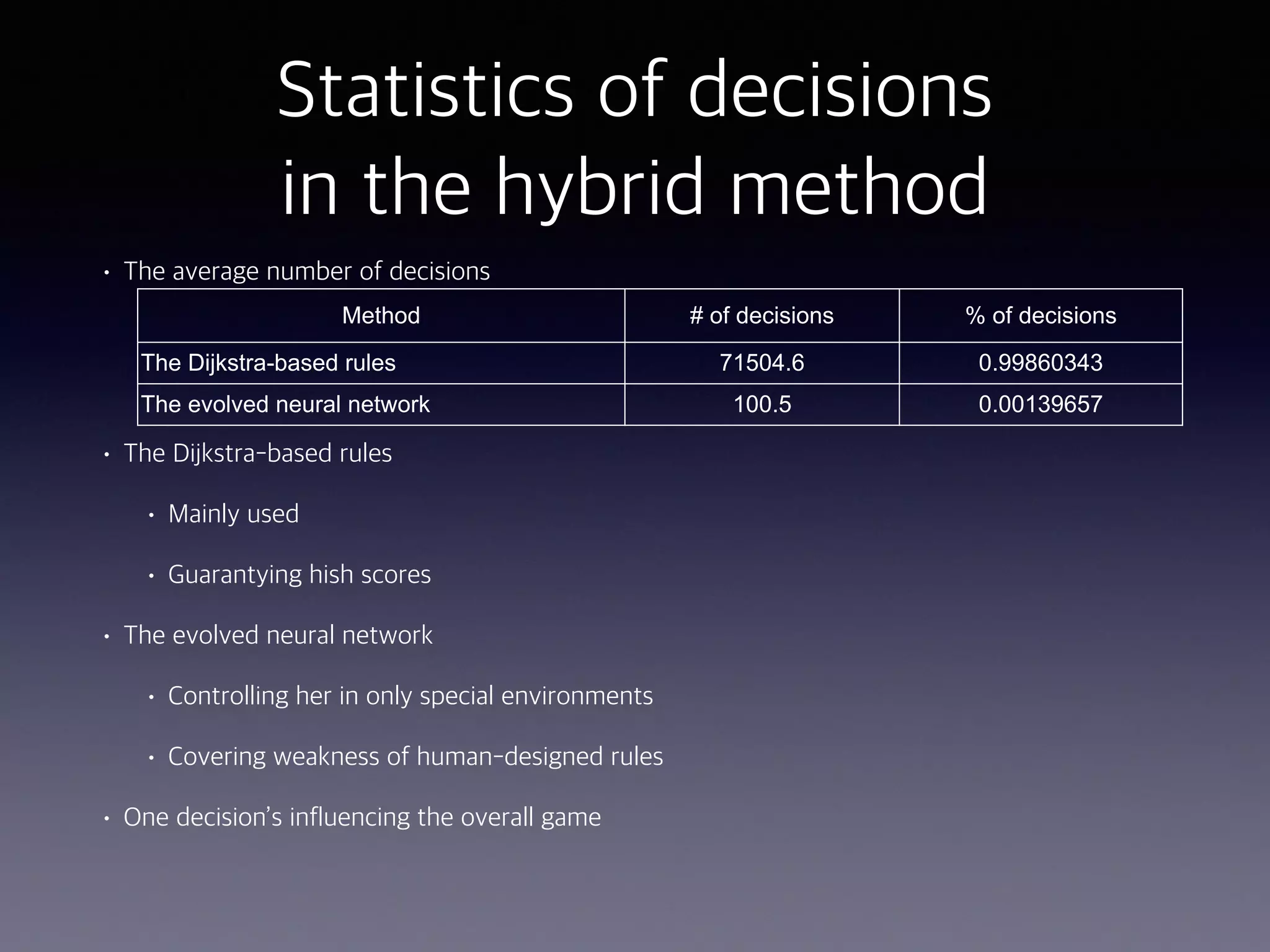 Statistics of decisions in the hybrid method

• The average number of decisions

| Method | # of decisions | % of decisions |
|---|---|---|
| The Dijkstra-based rules | 71504.6 | 0.99860343 |
| The evolved neural network | 100.5 | 0.00139657 |

• The Dijkstra-based rules

• Mainly used

• Guarantying hish scores

• The evolved neural network

• Controlling her in only special environments

• Covering weakness of human-designed rules

• One decision's influencing the overall game